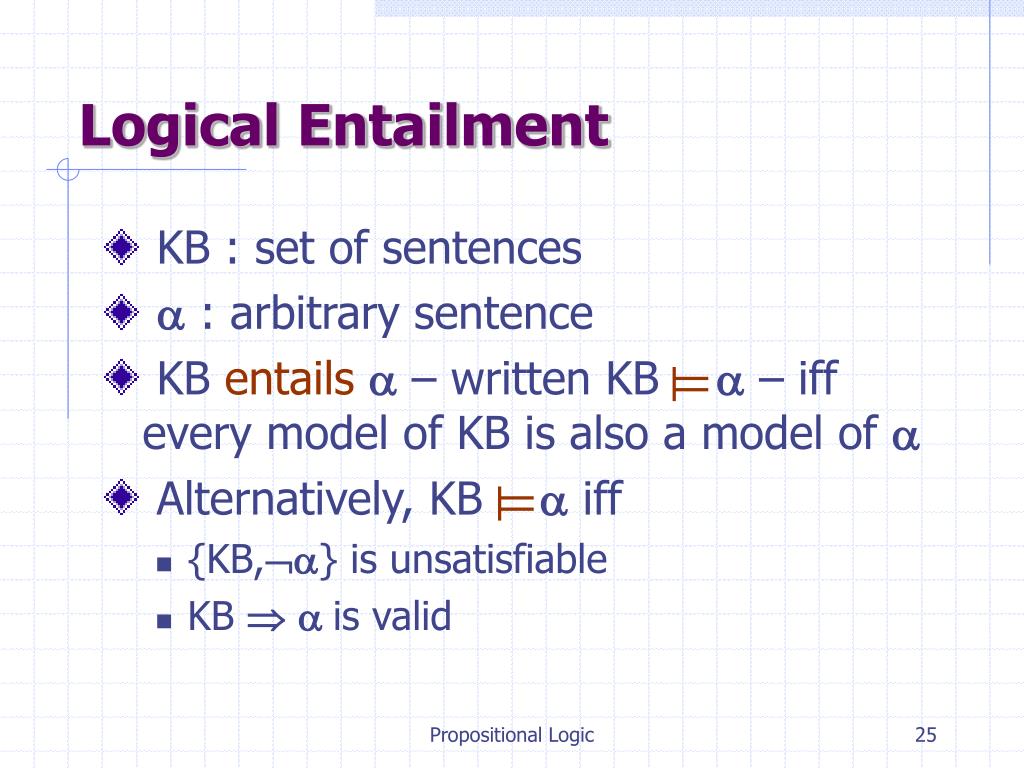 Logical Entailment

KB : set of sentences

$\alpha$ : arbitrary sentence

KB entails $\alpha$ – written KB $\models \alpha$ – iff every model of KB is also a model of $\alpha$

Alternatively, KB $\models \alpha$ iff

{KB,$\neg\alpha$} is unsatisfiable

KB $\Rightarrow$ $\alpha$ is valid

Propositional Logic

25